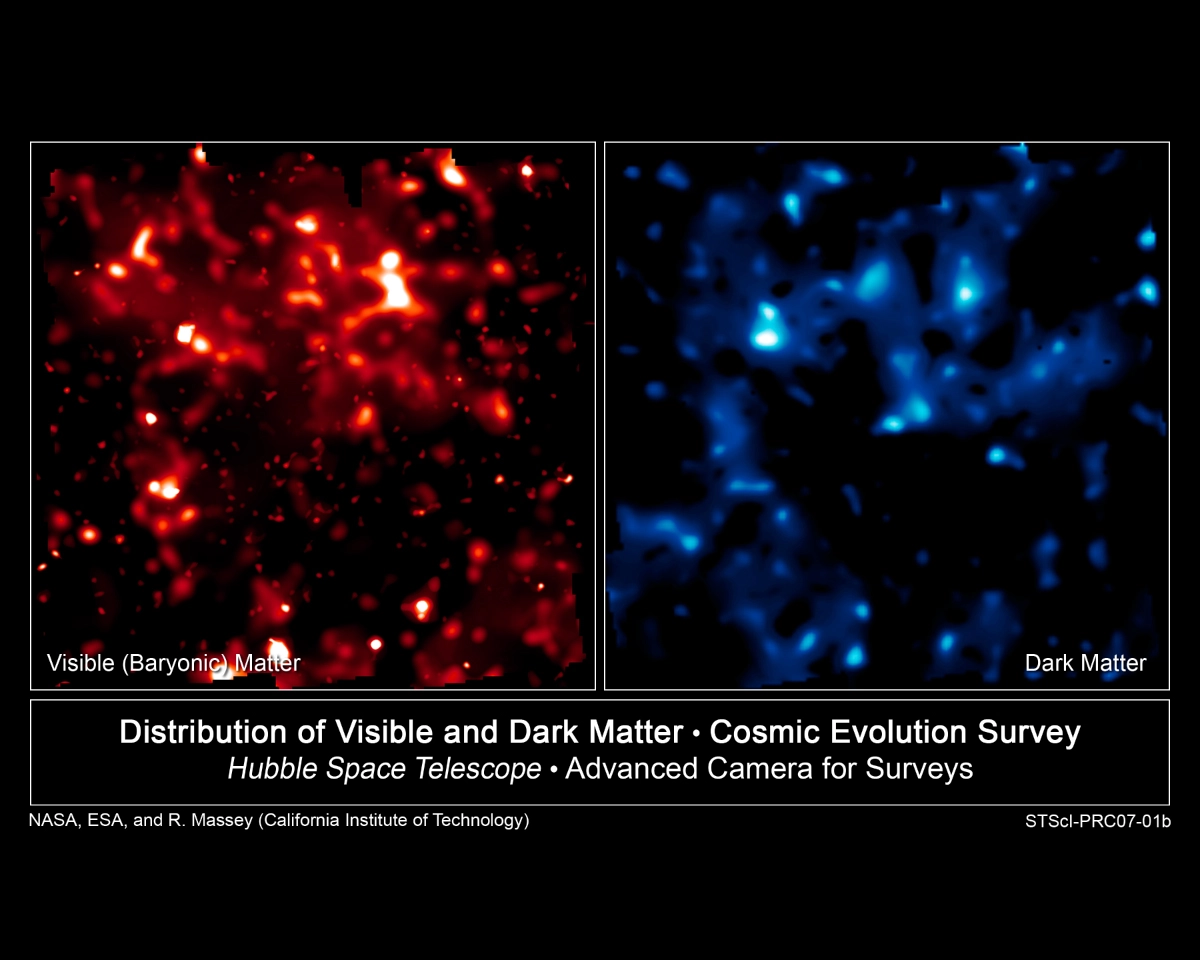 Visible (Baryonic) Matter

Dark Matter

Distribution of Visible and Dark Matter • Cosmic Evolution Survey
Hubble Space Telescope • Advanced Camera for Surveys

NASA, ESA, and R. Massey (California Institute of Technology)

STScI-PRC07-01b